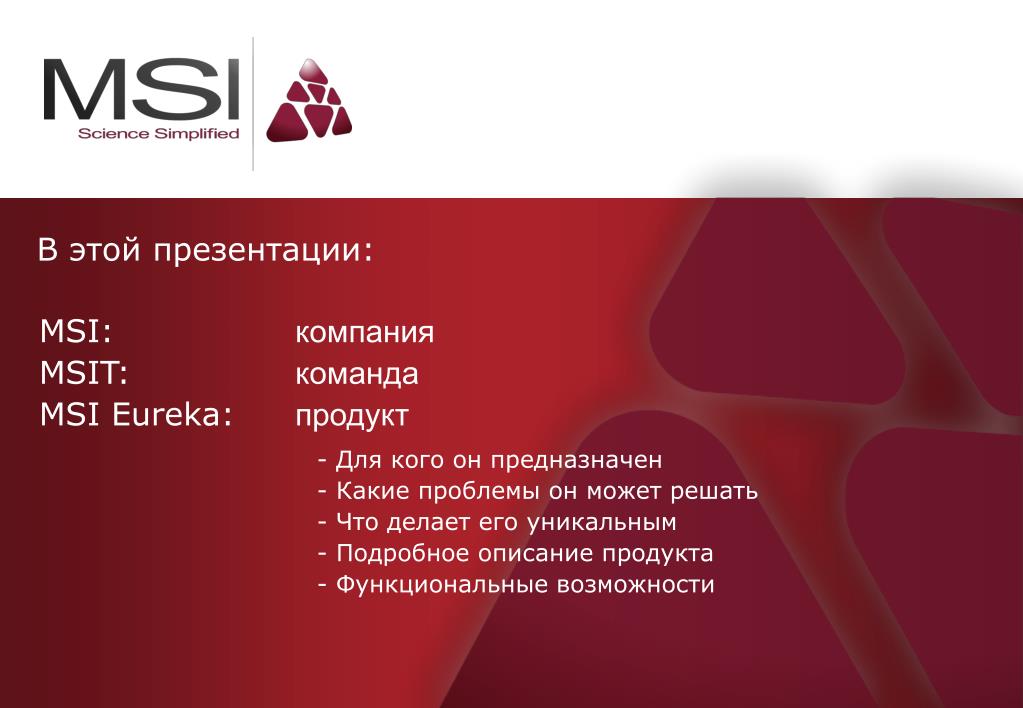 MSI
Science Simplified

В этой презентации:

MSI: компания
MSIT: команда
MSI Eureka: продукт

- Для кого он предназначен
- Какие проблемы он может решать
- Что делает его уникальным
- Подробное описание продукта
- Функциональные возможности